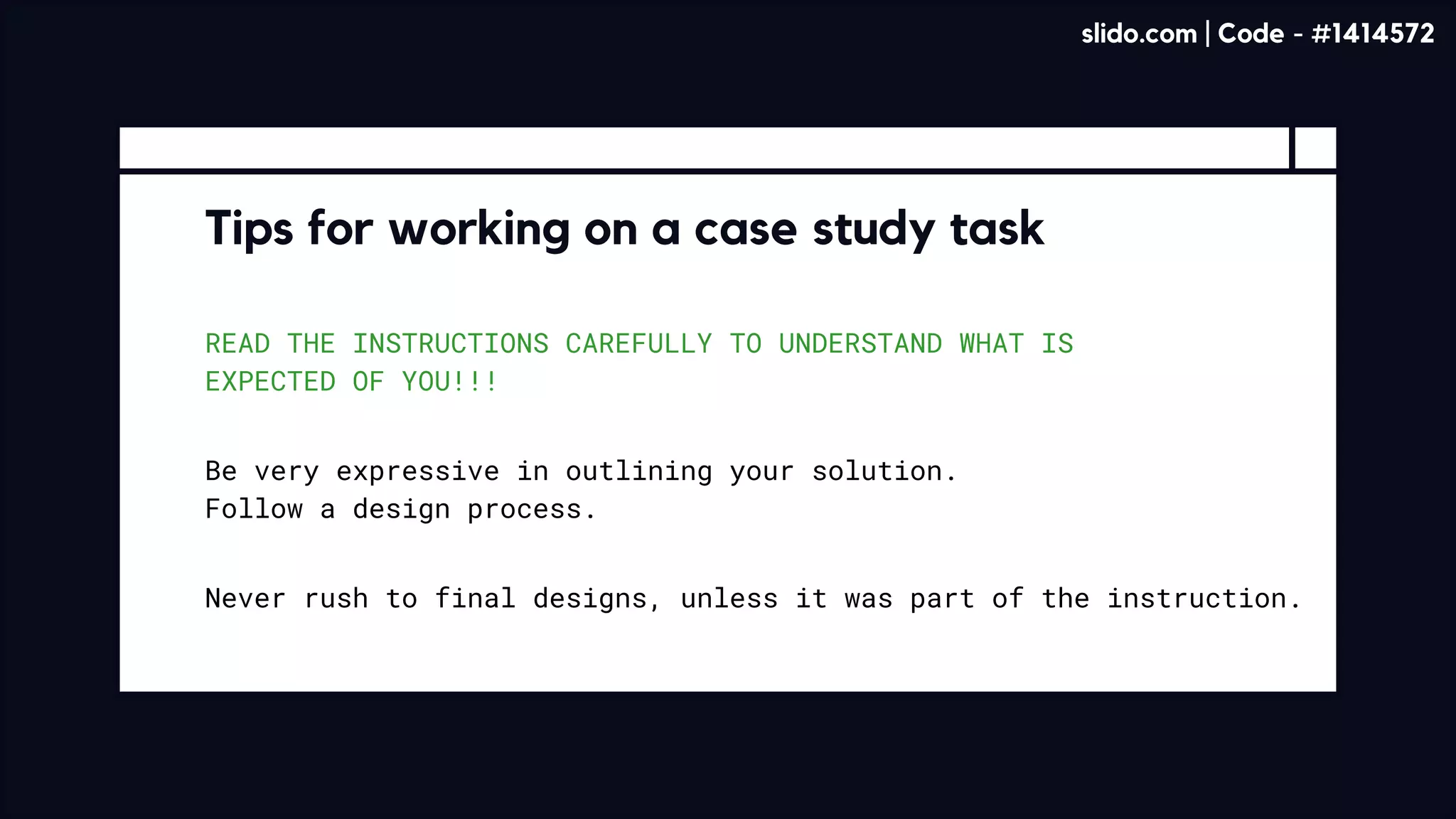 slido.com | Code - #1414572

Tips for working on a case study task

READ THE INSTRUCTIONS CAREFULLY TO UNDERSTAND WHAT IS EXPECTED OF YOU!!!

Be very expressive in outlining your solution.
Follow a design process.

Never rush to final designs, unless it was part of the instruction.